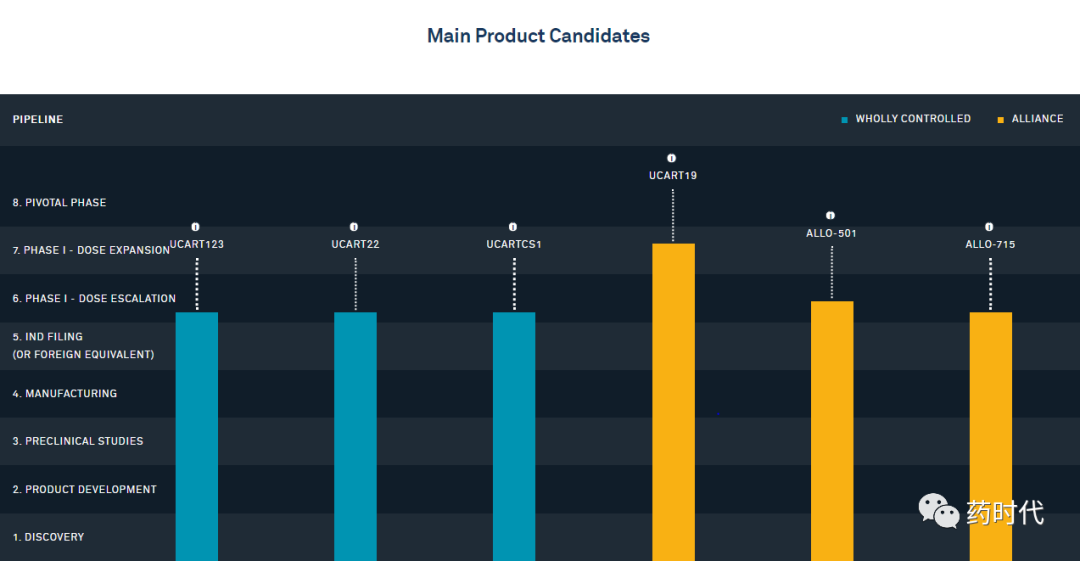 Main Product Candidates

PIPELINE

WHOLLY CONTROLLED

ALLIANCE

8. PIVOTAL PHASE

7. PHASE I - DOSE EXPANSION

6. PHASE I - DOSE ESCALATION

5. IND FILING
(OR FOREIGN EQUIVALENT)

4. MANUFACTURING

3. PRECLINICAL STUDIES

2. PRODUCT DEVELOPMENT

1. DISCOVERY

UCART123

UCART22

UCARTCS1

UCART19

ALLO-501

ALLO-715

药时代